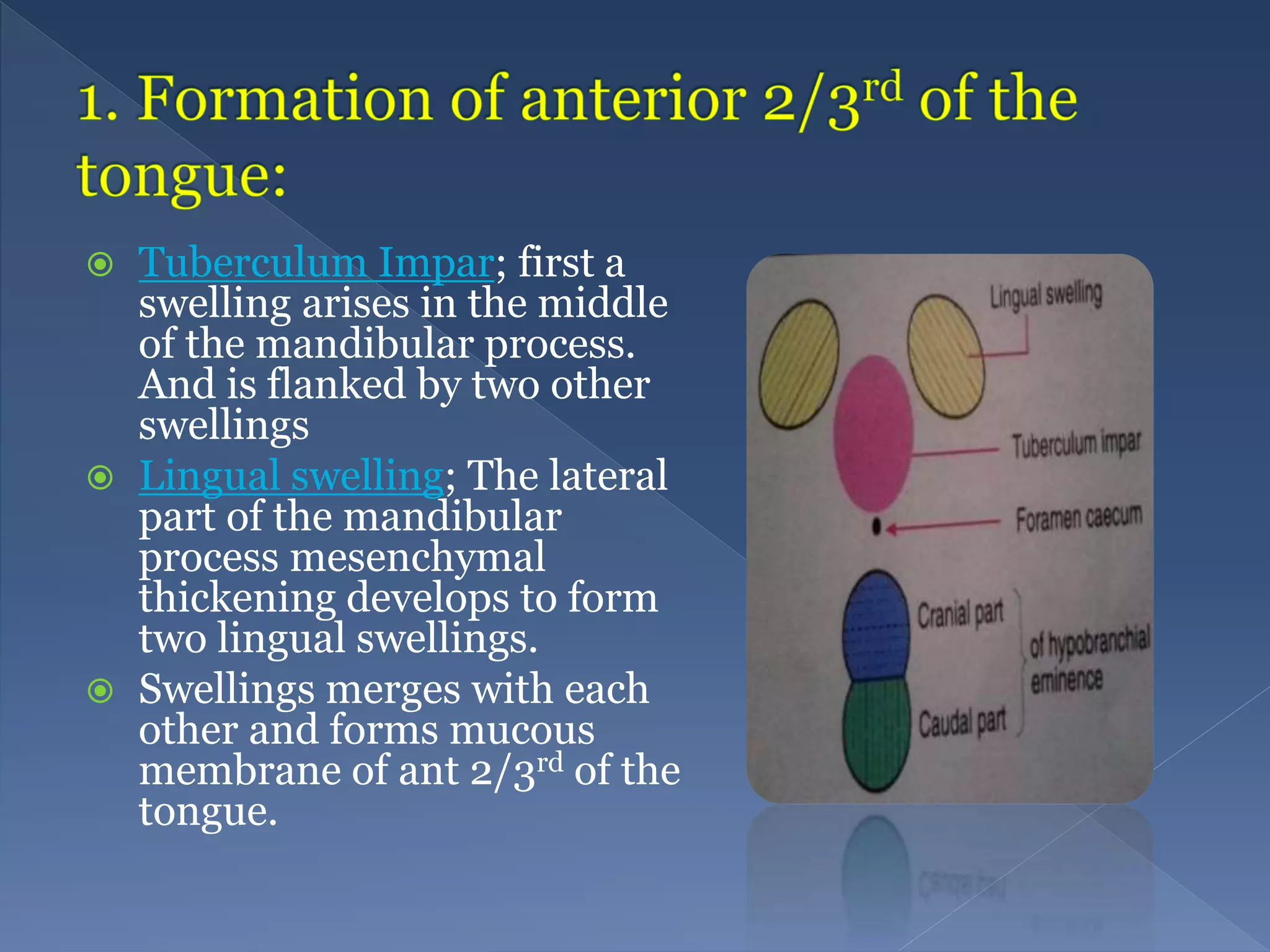 1. Formation of anterior 2/3$^{rd}$ of the tongue:

Tuberculum Impar; first a swelling arises in the middle of the mandibular process. And is flanked by two other swellings

Lingual swelling; The lateral part of the mandibular process mesenchymal thickening develops to form two lingual swellings.

Swellings merges with each other and forms mucous membrane of ant 2/3$^{rd}$ of the tongue.

Lingual swelling

Tuberculum impar

Foramen caecum

Cranial part

Caudal part

of hypobranchial eminence